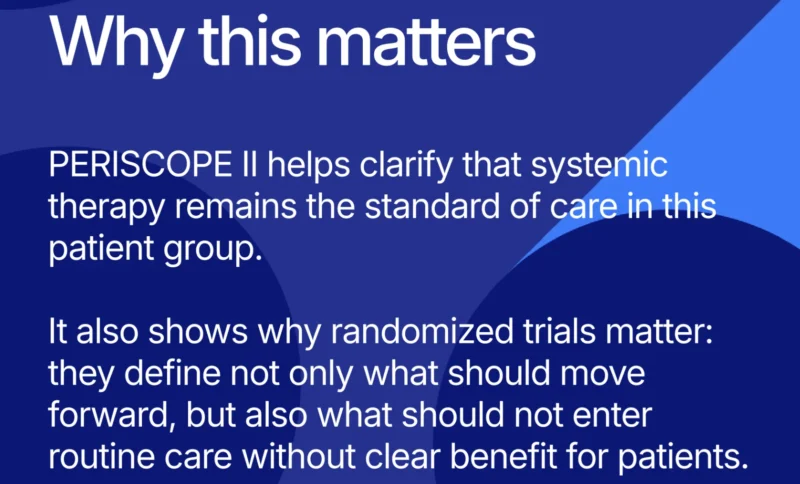 Why this matters

PERISCOPE II helps clarify that systemic therapy remains the standard of care in this patient group.

It also shows why randomized trials matter: they define not only what should move forward, but also what should not enter routine care without clear benefit for patients.